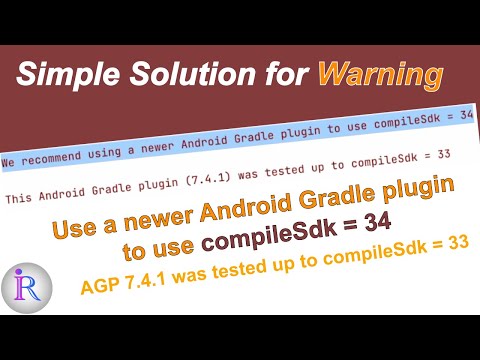 Simple Solution for Warning

We recommend using a newer Android Gradle plugin to use compileSdk = 34

This Android Gradle plugin (7.4.1) was tested up to compileSdk = 33

Use a newer Android Gradle plugin to use compileSdk = 34

AGP 7.4.1 was tested up to compileSdk = 33

iR